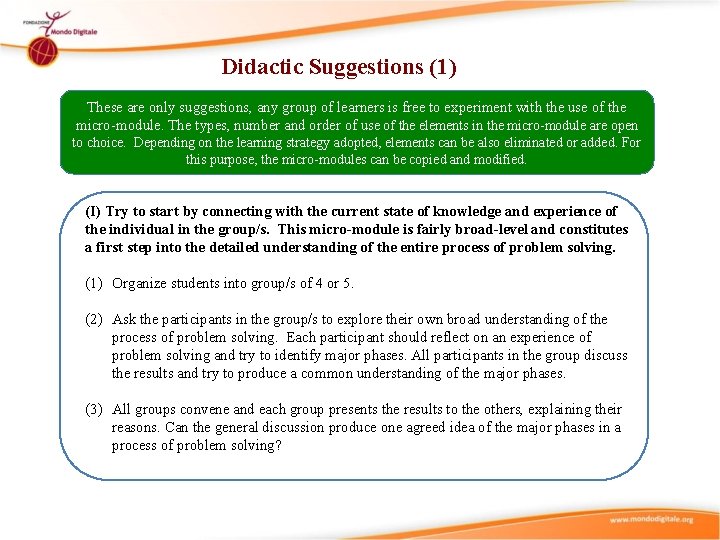 FONDAZIONE Mondo Digitale

Didactic Suggestions (1)

These are only suggestions, any group of learners is free to experiment with the use of the micro-module. The types, number and order of use of the elements in the micro-module are open to choice. Depending on the learning strategy adopted, elements can be also eliminated or added. For this purpose, the micro-modules can be copied and modified.

(I) Try to start by connecting with the current state of knowledge and experience of the individual in the group/s. This micro-module is fairly broad-level and constitutes a first step into the detailed understanding of the entire process of problem solving.

(1) Organize students into group/s of 4 or 5.

(2) Ask the participants in the group/s to explore their own broad understanding of the process of problem solving. Each participant should reflect on an experience of problem solving and try to identify major phases. All participants in the group discuss the results and try to produce a common understanding of the major phases.

(3) All groups convene and each group presents the results to the others, explaining their reasons. Can the general discussion produce one agreed idea of the major phases in a process of problem solving?

www.mondodigitale.org